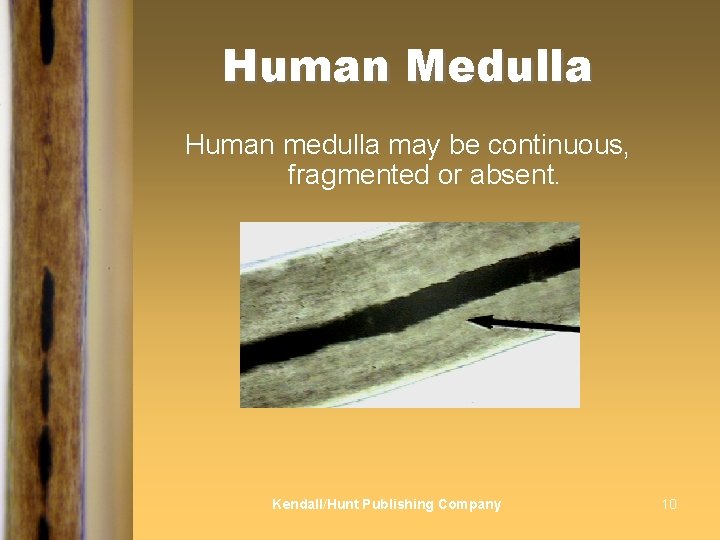 Human Medulla

Human medulla may be continuous, fragmented or absent.

Kendall/Hunt Publishing Company

10